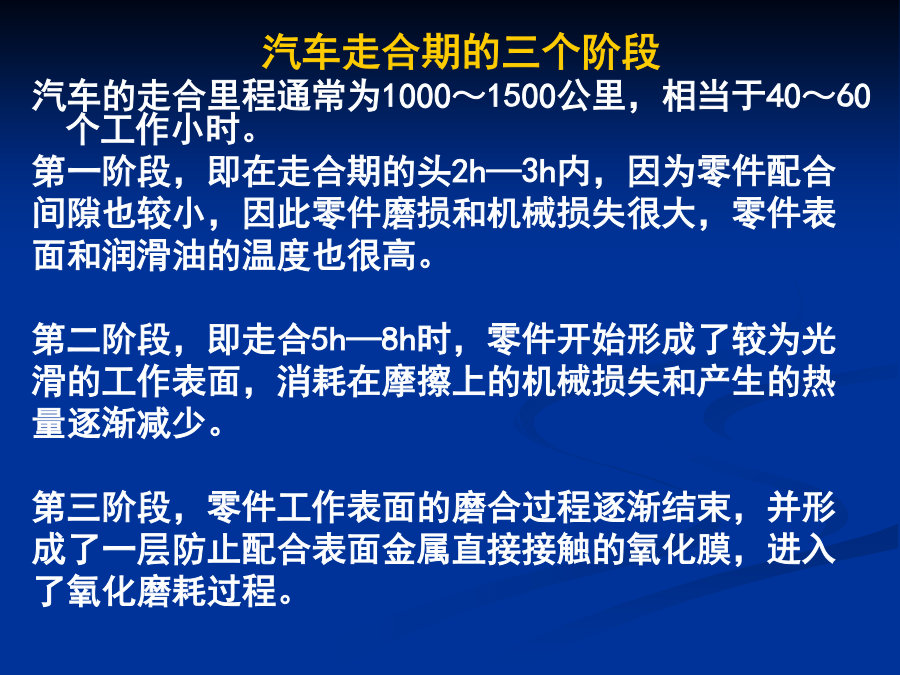 汽车走合期的三个阶段

汽车的走合里程通常为1000～1500公里，相当于40～60个工作小时。

第一阶段，即在走合期的头2h—3h内，因为零件配合间隙也较小，因此零件磨损和机械损失很大，零件表面和润滑油的温度也很高。

第二阶段，即走合5h—8h时，零件开始形成了较为光滑的工作表面，消耗在摩擦上的机械损失和产生的热量逐渐减少。

第三阶段，零件工作表面的磨合过程逐渐结束，并形成了一层防止配合表面金属直接接触的氧化膜，进入了氧化磨耗过程。